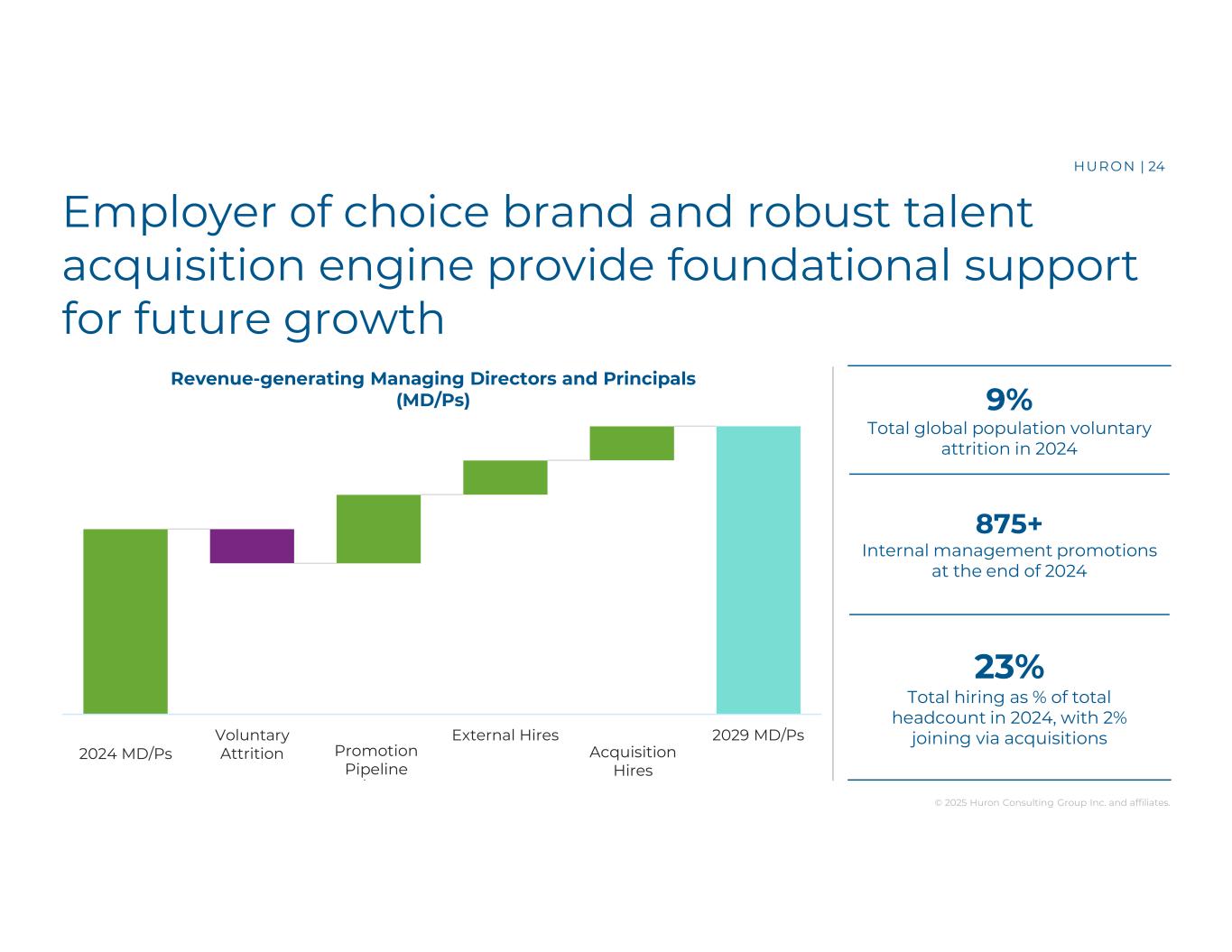 HURON | 24

Employer of choice brand and robust talent acquisition engine provide foundational support for future growth

Revenue-generating Managing Directors and Principals (MD/Ps)

2024 MD/Ps

Voluntary Attrition

Promotion Pipeline

External Hires

Acquisition Hires

2029 MD/Ps

9%
Total global population voluntary attrition in 2024

875+
Internal management promotions at the end of 2024

23%
Total hiring as % of total headcount in 2024, with 2% joining via acquisitions

© 2025 Huron Consulting Group Inc. and affiliates.